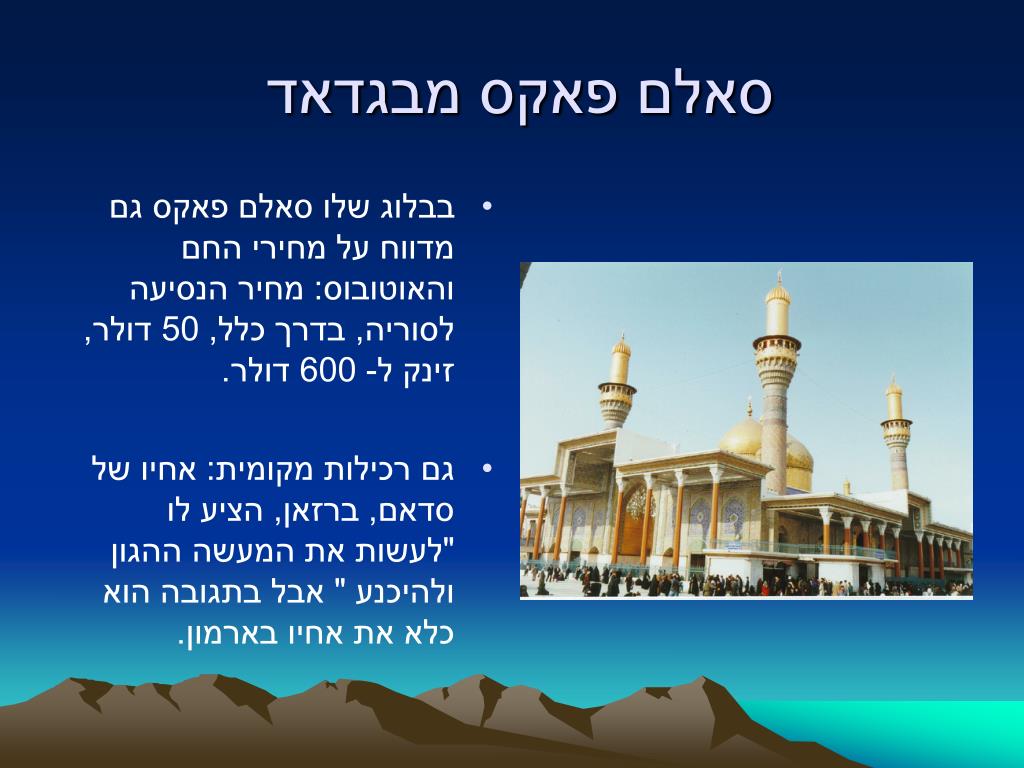 סאלם פאקס מבגדאד

• בבלוג שלו סאלם פאקס גם מדווח על מחירי החם והאוטובוס: מחיר הנסיעה לסוריה, בדרך כלל, 50 דולר, זינק ל- 600 דולר.

• גם רכילות מקומית: אחיו של סדאם, ברזאן, הציע לו "לעשות את המעשה ההגון ולהיכנע " אבל בתגובה הוא כלא את אחיו בארמון.